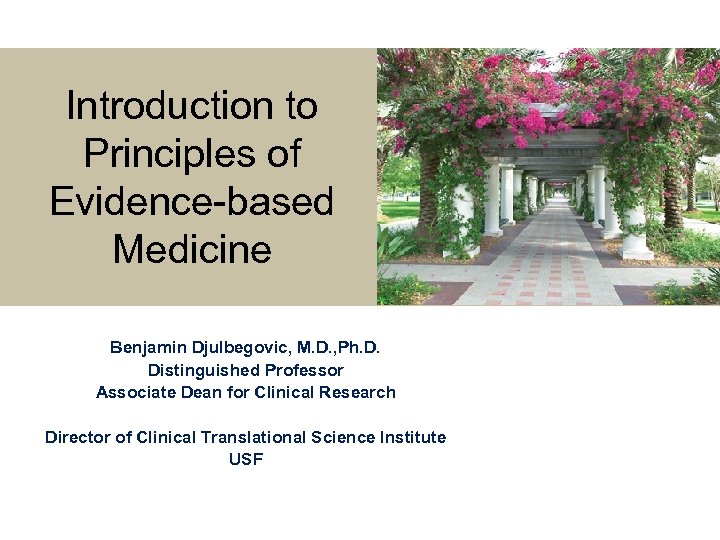 Introduction to Principles of Evidence-based Medicine

Benjamin Djulbegovic, M.D.,Ph.D.
Distinguished Professor
Associate Dean for Clinical Research

Director of Clinical Translational Science Institute
USF